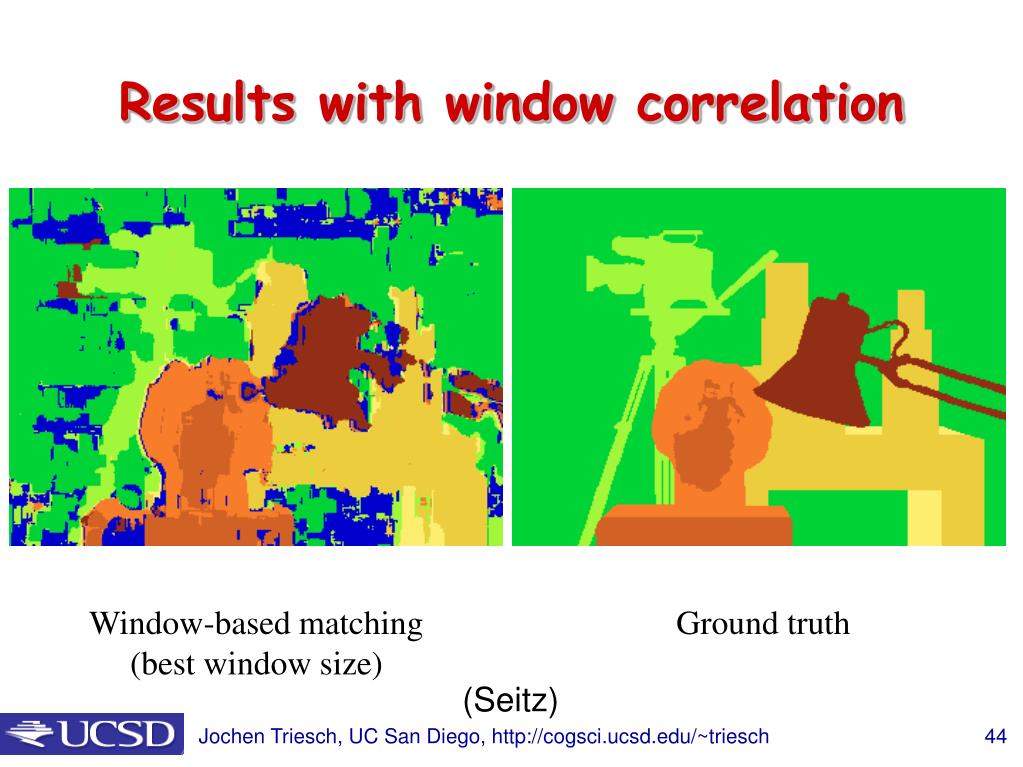 Results with window correlation

Window-based matching
(best window size)

Ground truth

(Seitz)

UCSD

Jochen Triesch, UC San Diego, http://cogsci.ucsd.edu/~triesch

44